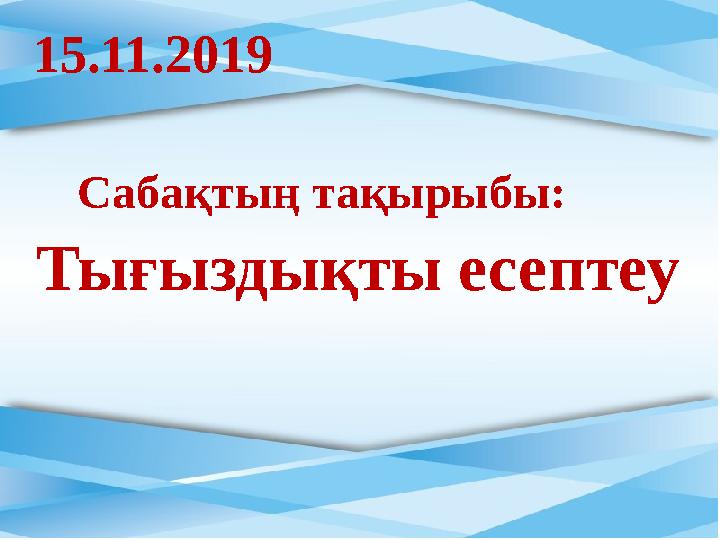 15.11.2019

Сабақтың тақырыбы:

Тығыздықты есептеу